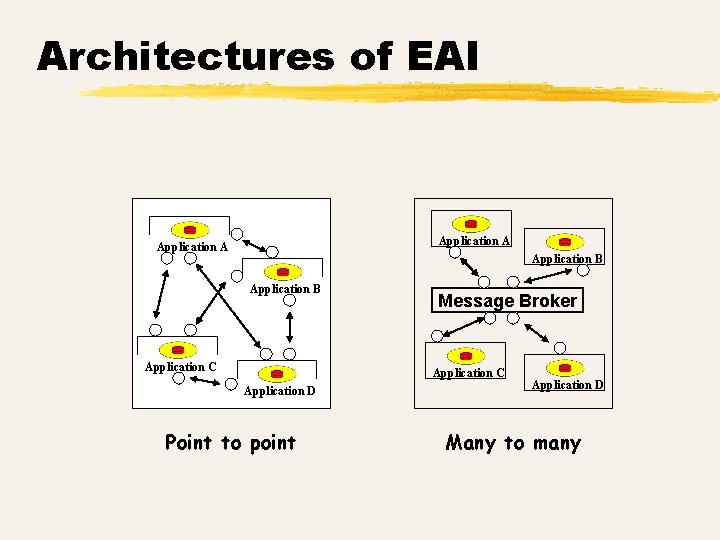 Architectures of EAI

Application A
Application B
Application C
Application D

Point to point

Application A
Application B
Message Broker
Application C
Application D

Many to many